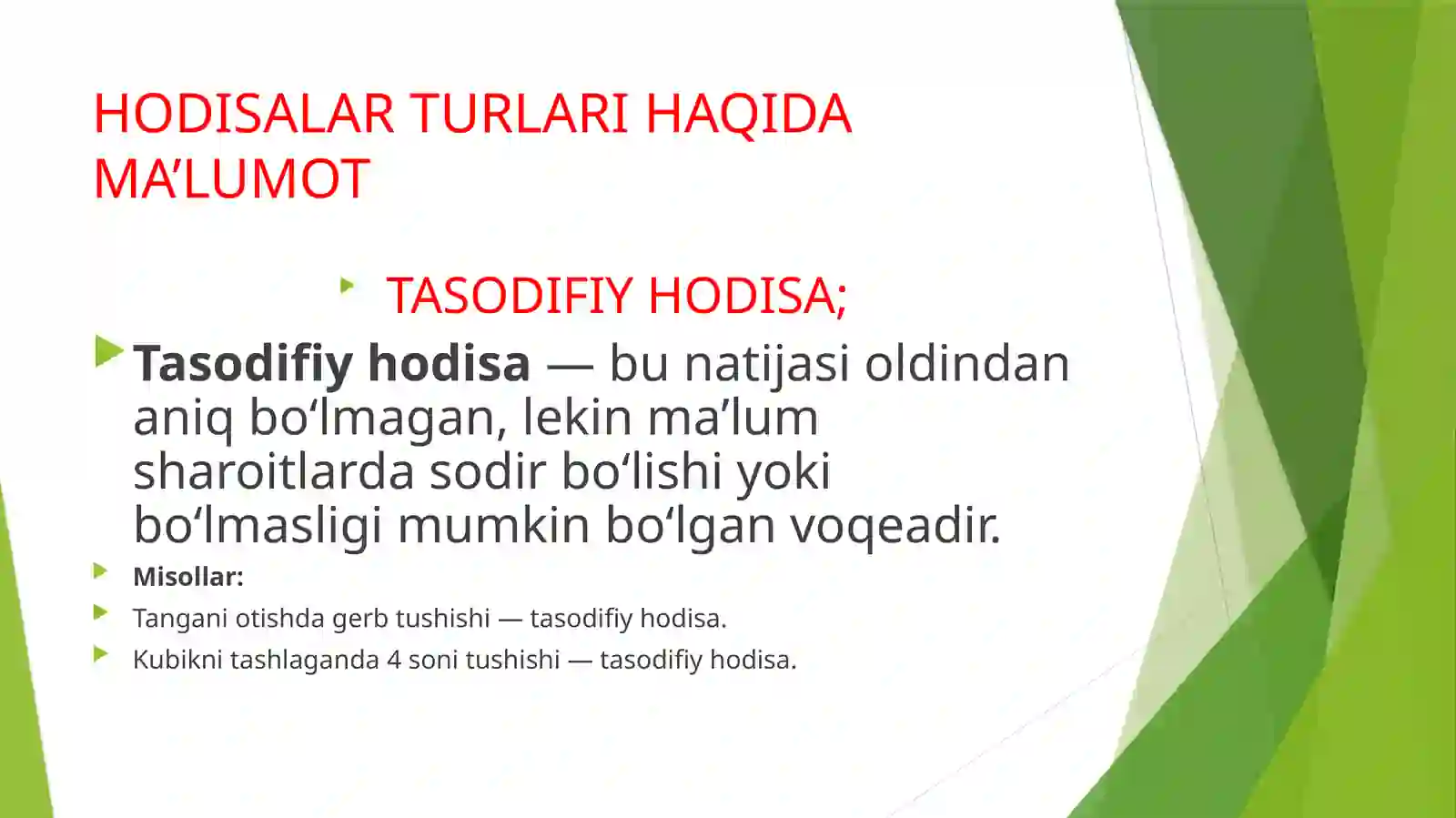 HODISALAR TURLARI HAQIDA MA’LUMOT

TASODIFIY HODISA;

Tasodifiy hodisa — bu natijasi oldindan aniq bo‘lmagan, lekin ma’lum sharoitlarda sodir bo‘lishi yoki bo‘lmasligi mumkin bo‘lgan voqeadir.

Misollar:

Tangani otishda gerb tushishi — tasodifiy hodisa.

Kubikni tashlaganda 4 soni tushishi — tasodifiy hodisa.